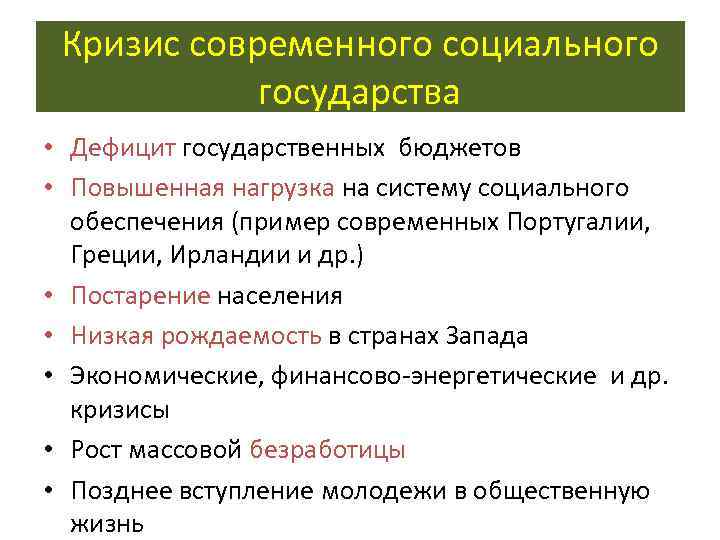 Кризис современного социального государства

• Дефицит государственных бюджетов
• Повышенная нагрузка на систему социального обеспечения (пример современных Португалии, Греции, Ирландии и др.)
• Постарение населения
• Низкая рождаемость в странах Запада
• Экономические, финансово-энергетические и др. кризисы
• Рост массовой безработицы
• Позднее вступление молодежи в общественную жизнь